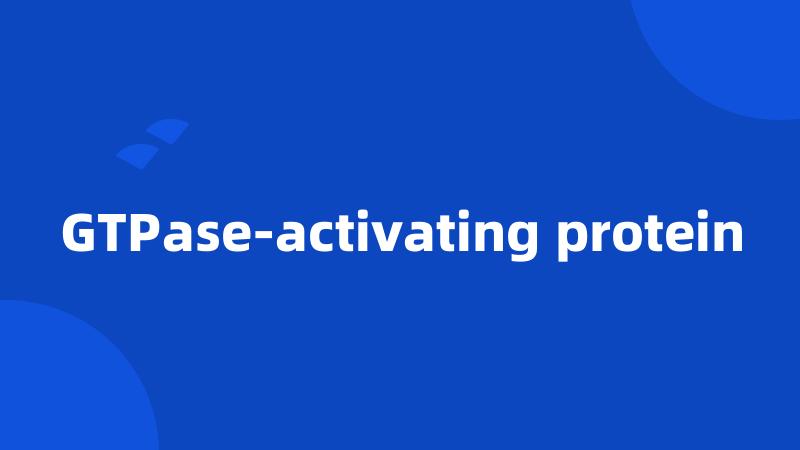 GTPase-activating protein